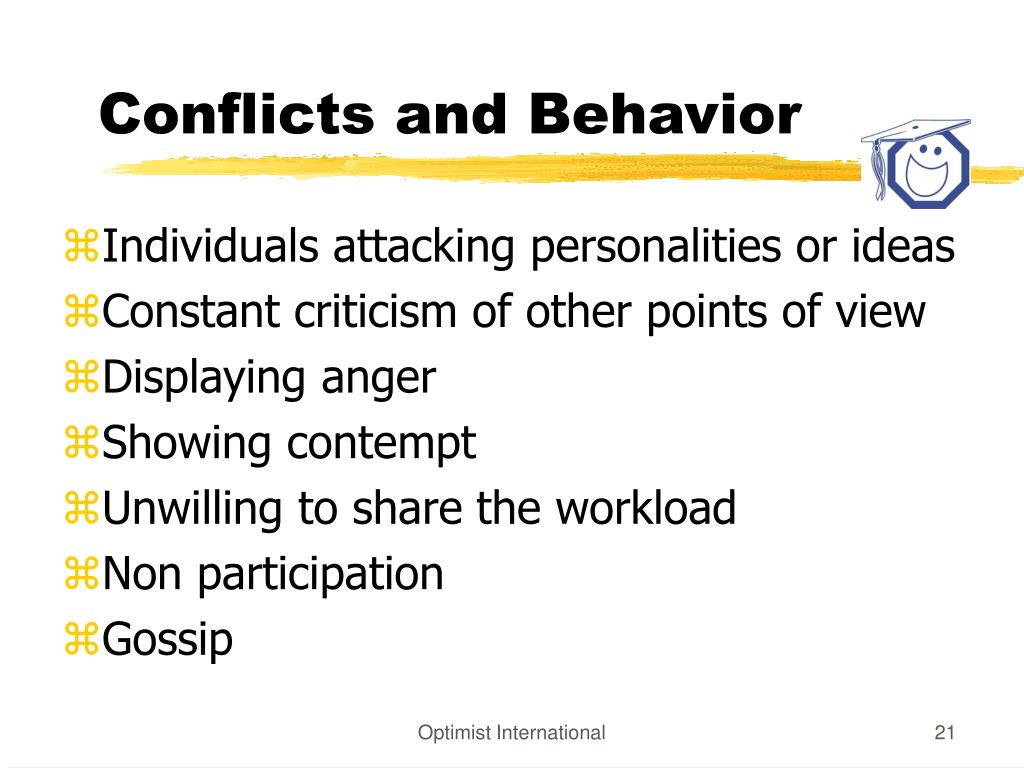 Conflicts and Behavior

⌘Individuals attacking personalities or ideas
⌘Constant criticism of other points of view
⌘Displaying anger
⌘Showing contempt
⌘Unwilling to share the workload
⌘Non participation
⌘Gossip

Optimist International

21